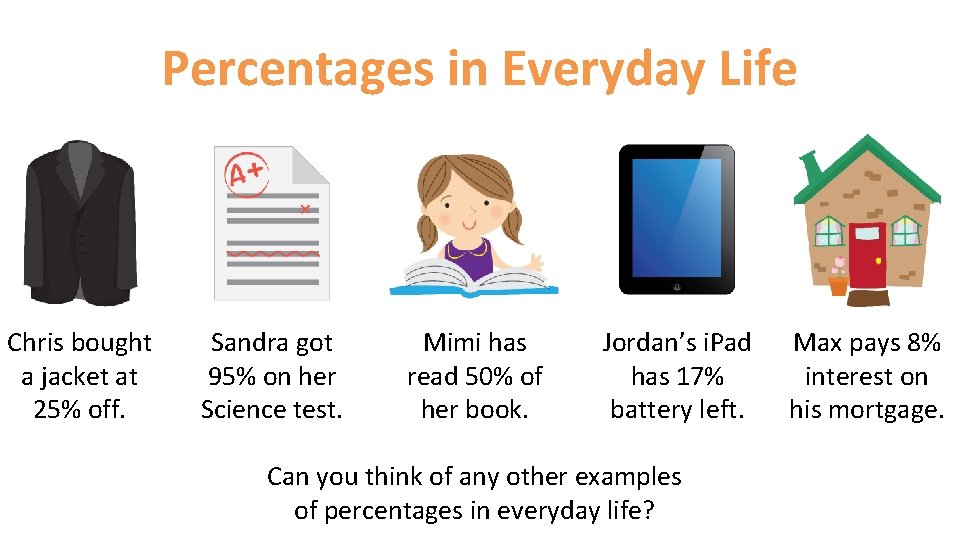 Percentages in Everyday Life

A+

Chris bought a jacket at 25% off.

Sandra got 95% on her Science test.

Mimi has read 50% of her book.

Jordan's iPad has 17% battery left.

Max pays 8% interest on his mortgage.

Can you think of any other examples of percentages in everyday life?